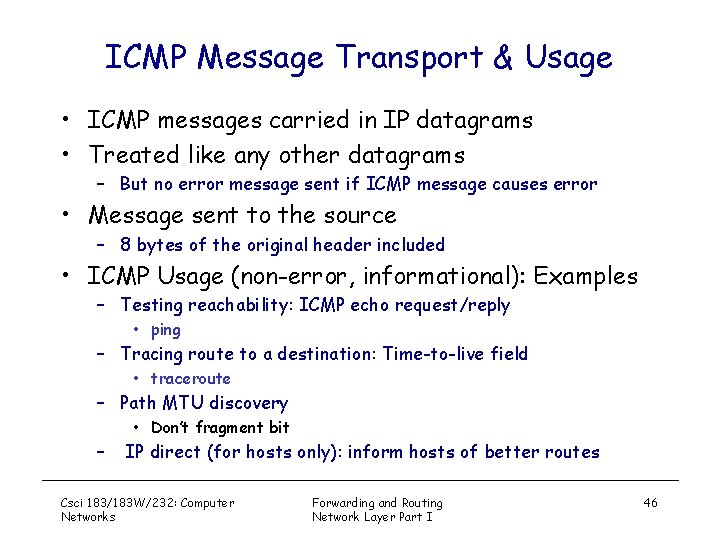 ICMP Message Transport & Usage

• ICMP messages carried in IP datagrams
• Treated like any other datagrams
  – But no error message sent if ICMP message causes error
• Message sent to the source
  – 8 bytes of the original header included
• ICMP Usage (non-error, informational): Examples
  – Testing reachability: ICMP echo request/reply
    • ping
  – Tracing route to a destination: Time-to-live field
    • traceroute
  – Path MTU discovery
    • Don't fragment bit
  – IP direct (for hosts only): inform hosts of better routes

Csci 183/183W/232: Computer Networks

Forwarding and Routing Network Layer Part I

46